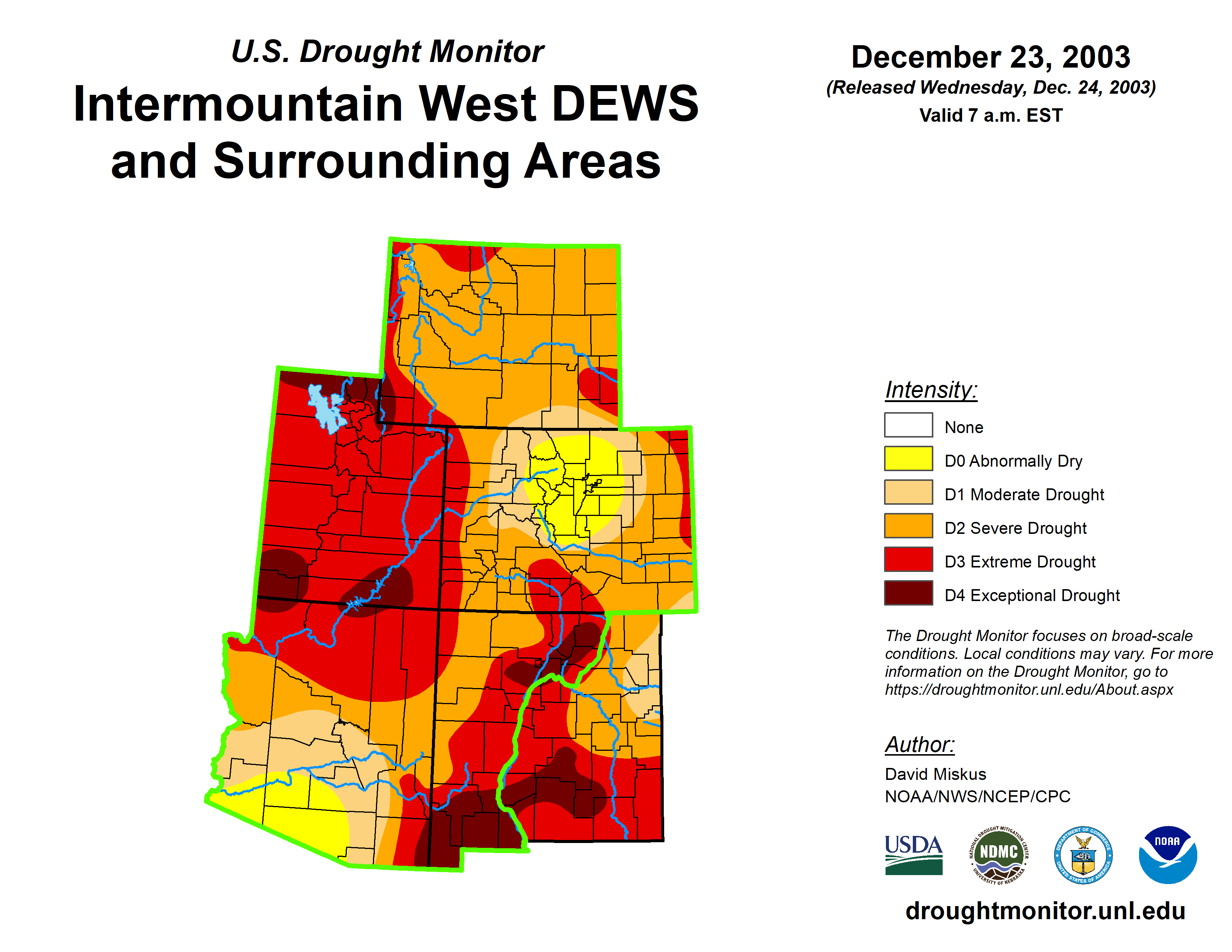 U.S. Drought Monitor

Intermountain West DEWS and Surrounding Areas

December 23, 2003
(Released Wednesday, Dec. 24, 2003)
Valid 7 a.m. EST

Intensity:
None
D0 Abnormally Dry
D1 Moderate Drought
D2 Severe Drought
D3 Extreme Drought
D4 Exceptional Drought

The Drought Monitor focuses on broad-scale conditions. Local conditions may vary. For more information on the Drought Monitor, go to https://droughtmonitor.unl.edu/About.aspx

Author:
David Miskus
NOAA/NWS/NCEP/CPC

USDA
NATIONAL DROUGHT MITIGATION CENTER NDMC UNIVERSITY OF NEBRASKA
DEPARTMENT OF COMMERCE UNITED STATES OF AMERICA
NOAA

droughtmonitor.unl.edu